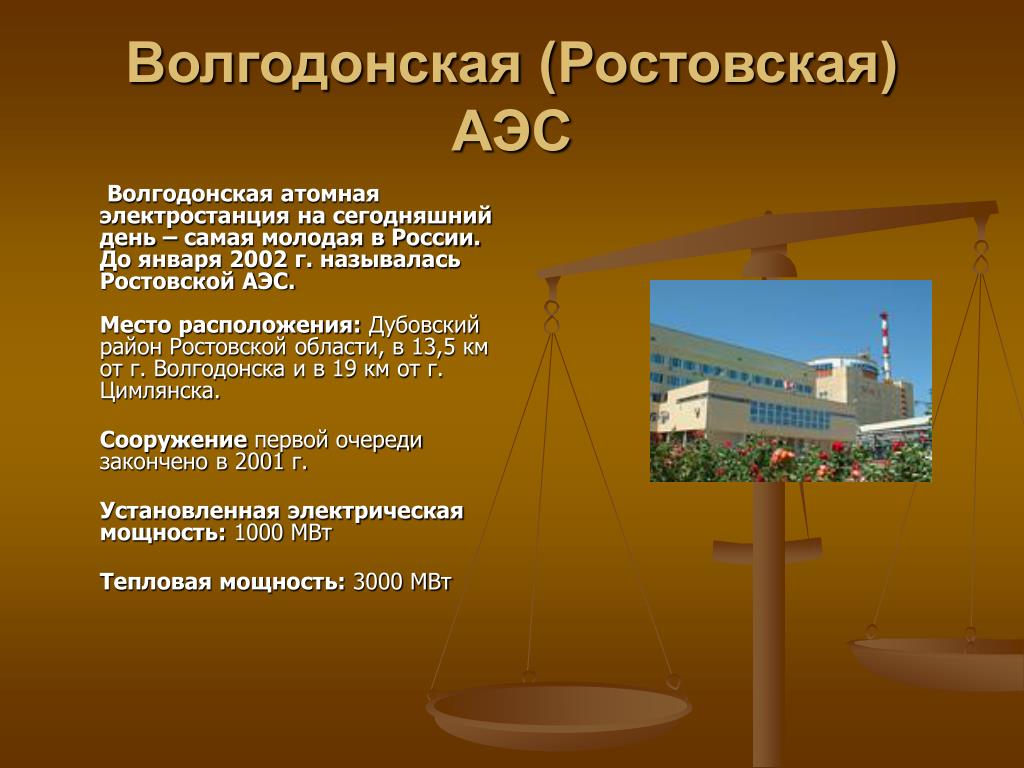 Волгодонская (Ростовская) АЭС

Волгодонская атомная электростанция на сегодняшний день – самая молодая в России. До января 2002 г. называлась Ростовской АЭС.

Место расположения: Дубовский район Ростовской области, в 13,5 км от г. Волгодонска и в 19 км от г. Цимлянска.

Сооружение первой очереди закончено в 2001 г.

Установленная электрическая мощность: 1000 МВт

Тепловая мощность: 3000 МВт